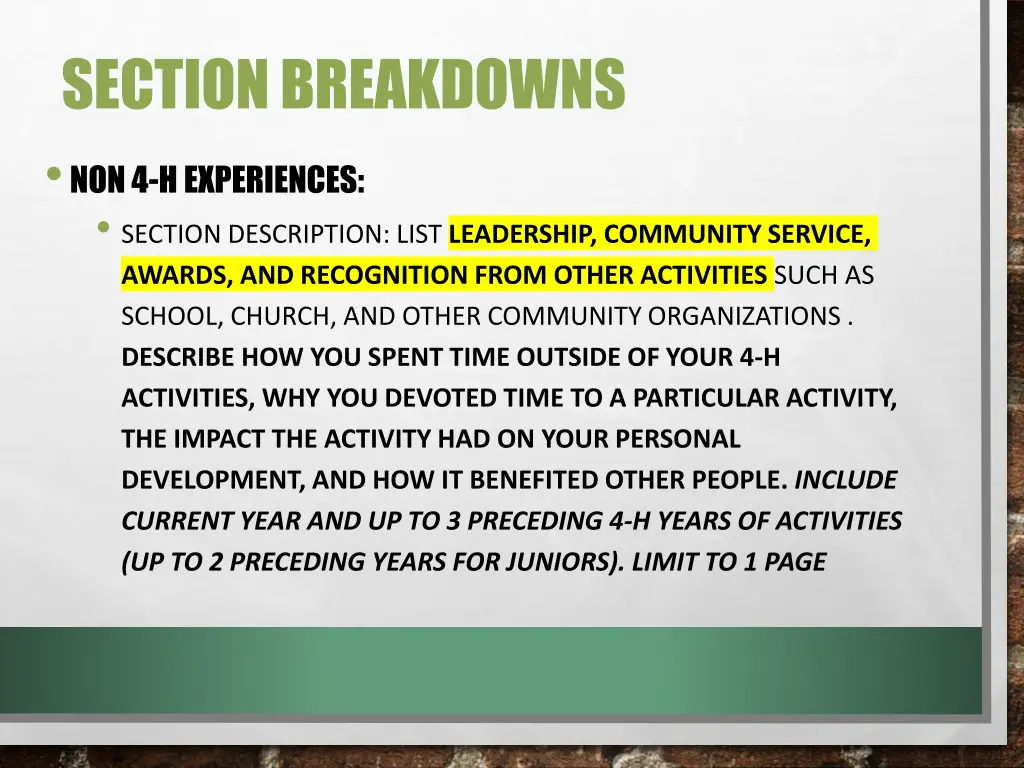 SECTION BREAKDOWNS

• NON 4-H EXPERIENCES:

• SECTION DESCRIPTION: LIST LEADERSHIP, COMMUNITY SERVICE, AWARDS, AND RECOGNITION FROM OTHER ACTIVITIES SUCH AS SCHOOL, CHURCH, AND OTHER COMMUNITY ORGANIZATIONS . DESCRIBE HOW YOU SPENT TIME OUTSIDE OF YOUR 4-H ACTIVITIES, WHY YOU DEVOTED TIME TO A PARTICULAR ACTIVITY, THE IMPACT THE ACTIVITY HAD ON YOUR PERSONAL DEVELOPMENT, AND HOW IT BENEFITED OTHER PEOPLE. INCLUDE CURRENT YEAR AND UP TO 3 PRECEDING 4-H YEARS OF ACTIVITIES (UP TO 2 PRECEDING YEARS FOR JUNIORS). LIMIT TO 1 PAGE